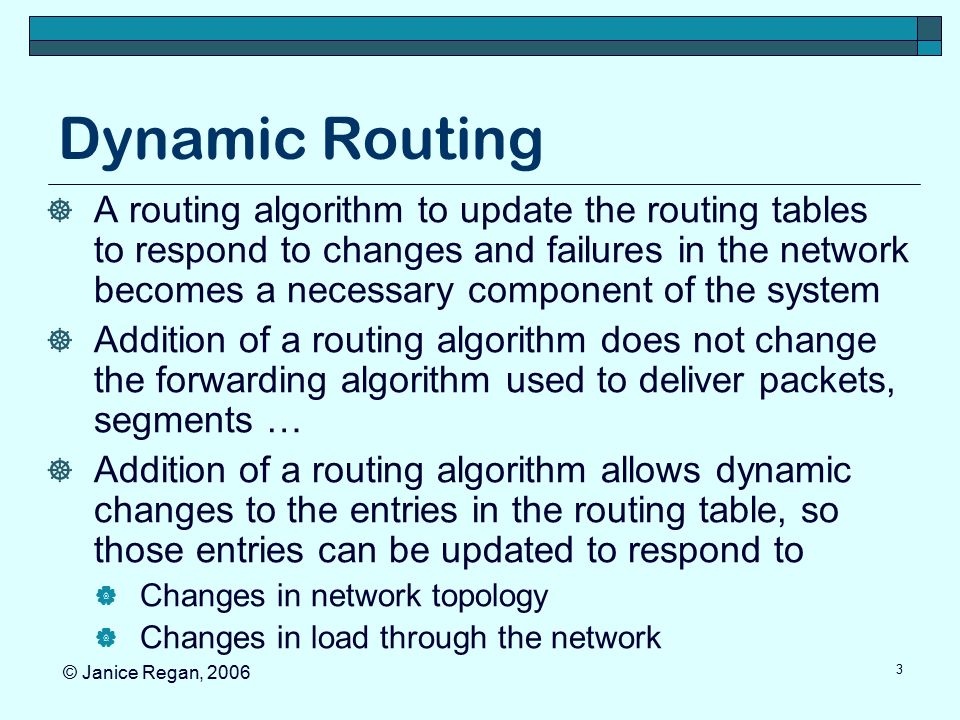 Dynamic Routing

A routing algorithm to update the routing tables to respond to changes and failures in the network becomes a necessary component of the system

Addition of a routing algorithm does not change the forwarding algorithm used to deliver packets, segments …

Addition of a routing algorithm allows dynamic changes to the entries in the routing table, so those entries can be updated to respond to

Changes in network topology

Changes in load through the network

© Janice Regan, 2006

3